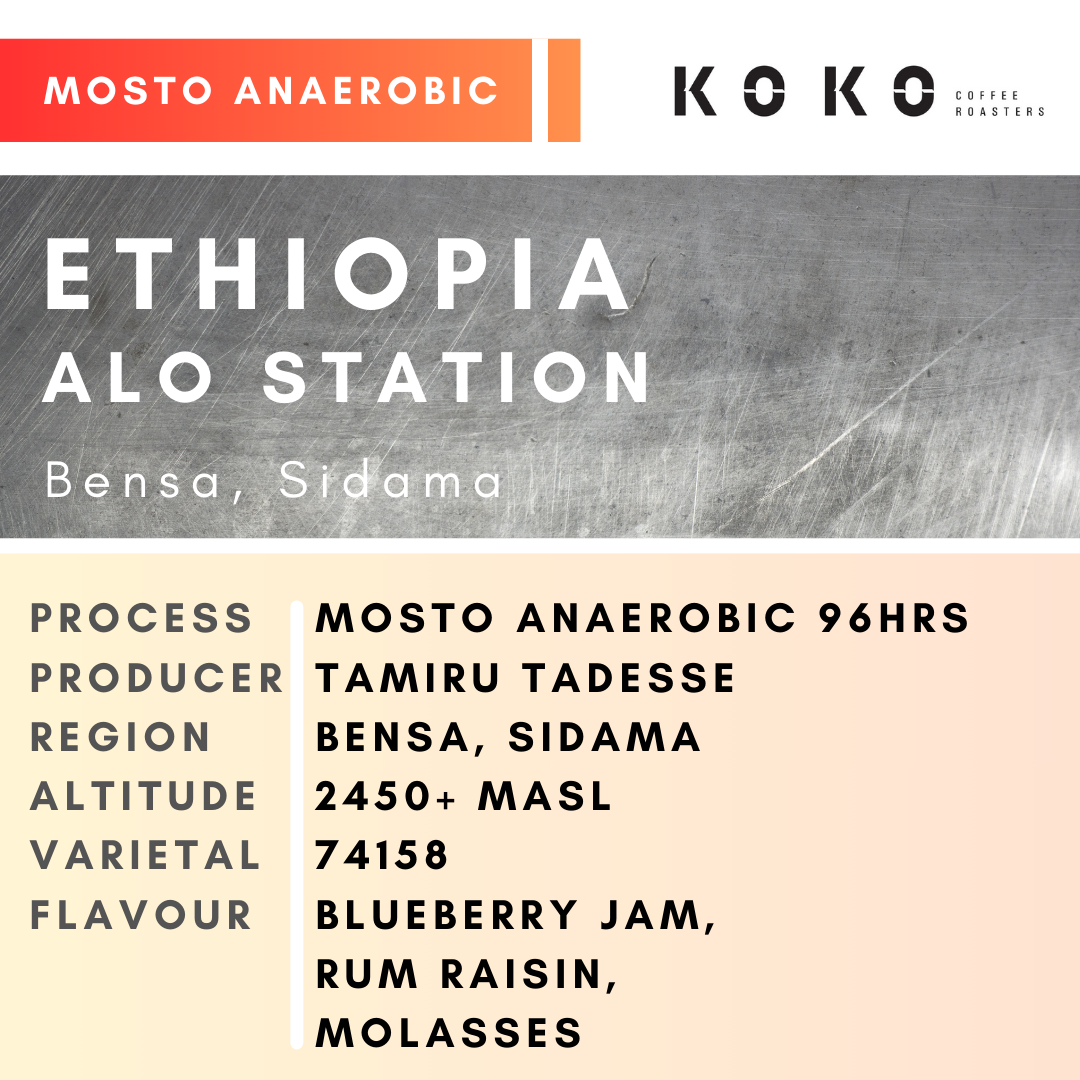 MOSTO ANAEROBIC

KOKO COFFEE ROASTERS

ETHIOPIA
ALO STATION

Bensa, Sidama

| | |
|---|---|
| PROCESS | MOSTO ANAEROBIC 96HRS |
| PRODUCER | TAMIRU TADESSE |
| REGION | BENSA, SIDAMA |
| ALTITUDE | 2450+ MASL |
| VARIETAL | 74158 |
| FLAVOUR | BLUEBERRY JAM, RUM RAISIN, MOLASSES |